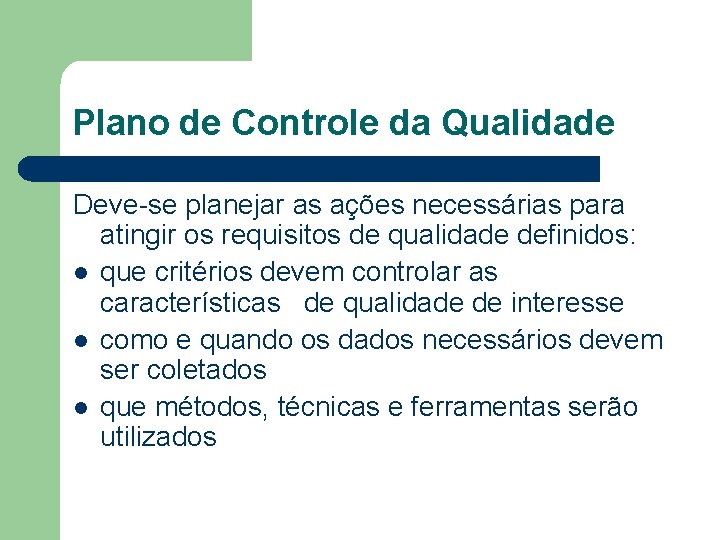 Plano de Controle da Qualidade

Deve-se planejar as ações necessárias para atingir os requisitos de qualidade definidos:

- que critérios devem controlar as características de qualidade de interesse
- como e quando os dados necessários devem ser coletados
- que métodos, técnicas e ferramentas serão utilizados